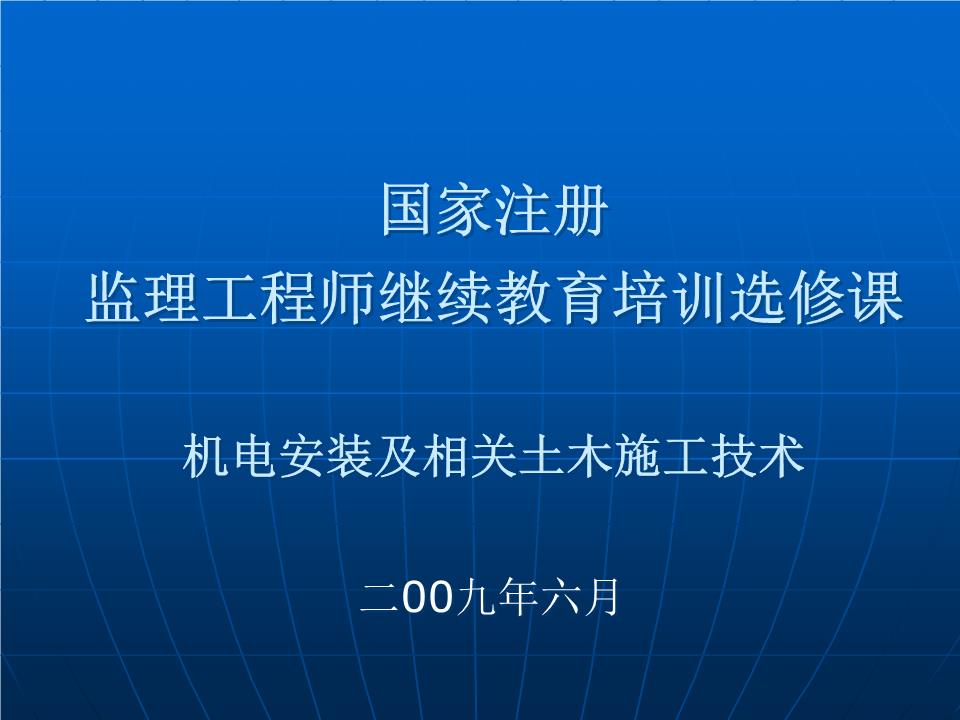 国家注册
监理工程师继续教育培训选修课

机电安装及相关土木施工技术

二00九年六月